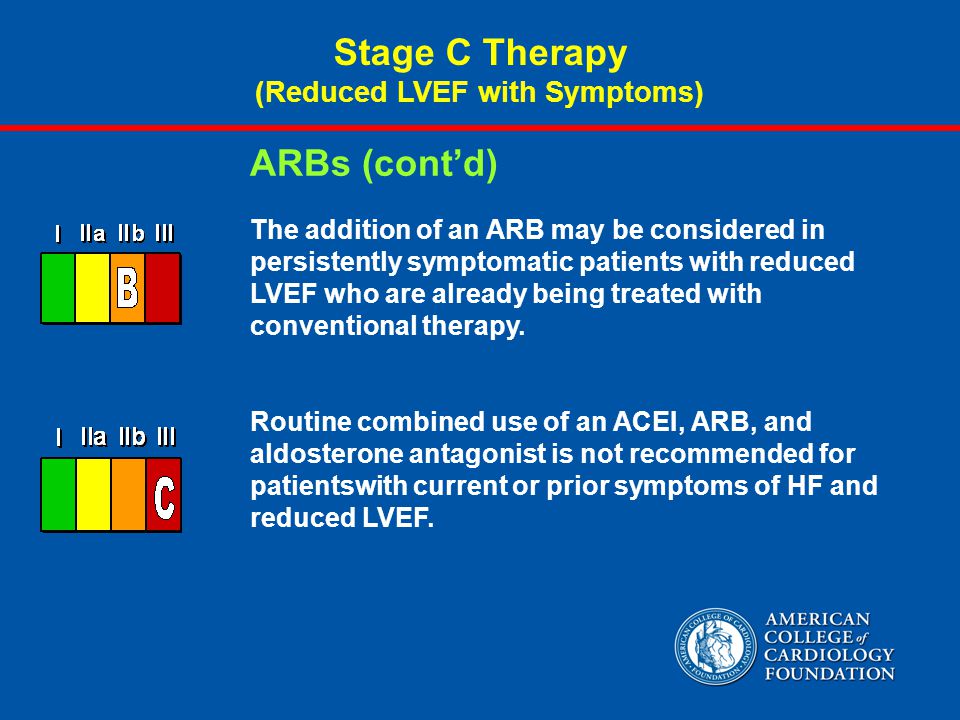 Stage C Therapy
(Reduced LVEF with Symptoms)

ARBs (cont'd)

I IIa IIb III

B

The addition of an ARB may be considered in persistently symptomatic patients with reduced LVEF who are already being treated with conventional therapy.

I IIa IIb III

C

Routine combined use of an ACEI, ARB, and aldosterone antagonist is not recommended for patientswith current or prior symptoms of HF and reduced LVEF.

AMERICAN COLLEGE OF CARDIOLOGY FOUNDATION

AMERICAN COLLEGE of CARDIOLOGY FOUNDATION